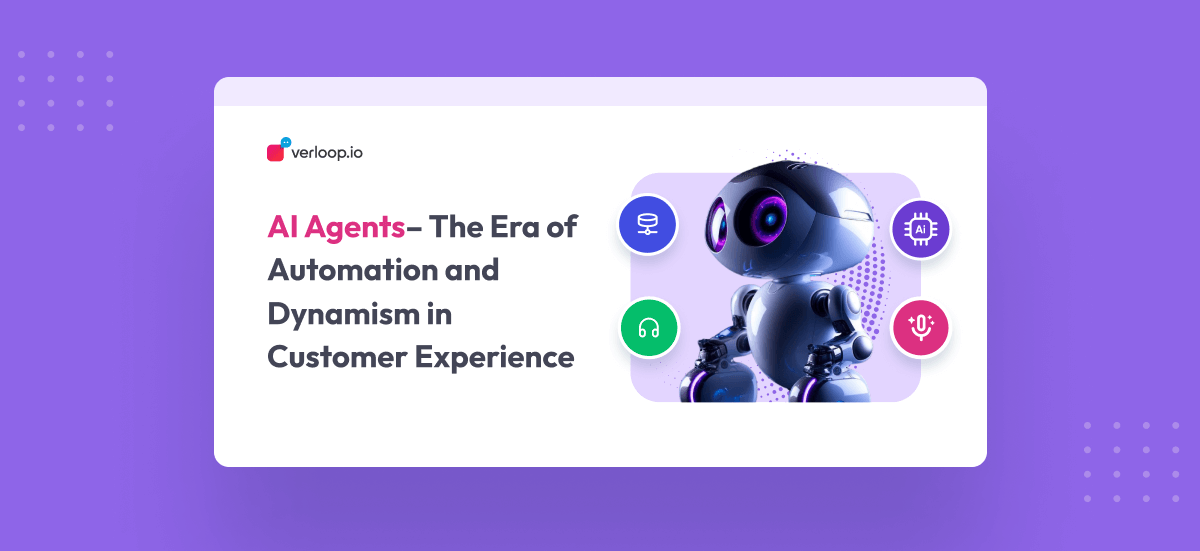 verloop.io

AI Agents– The Era of Automation and Dynamism in Customer Experience

AI